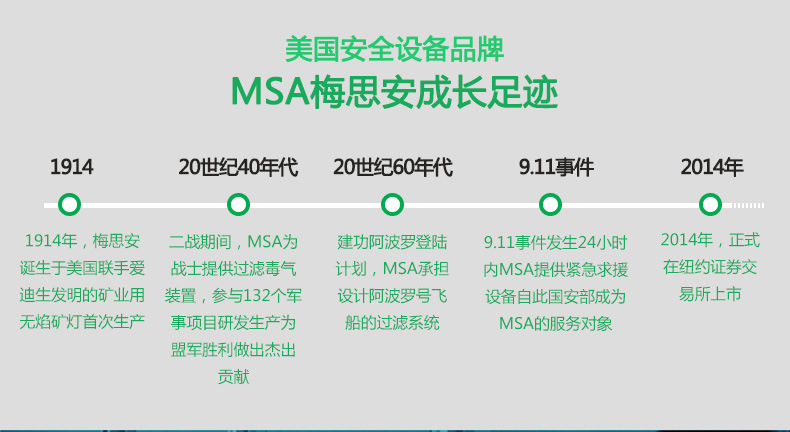 美国安全设备品牌
MSA梅思安成长足迹

1914

1914年，梅思安诞生于美国联手爱迪生发明的矿业用无焰矿灯首次生产

20世纪40年代

二战期间，MSA为战士提供过滤毒气装置，参与132个军事项目研发生产为盟军胜利做出杰出贡献

20世纪60年代

建功阿波罗登陆计划，MSA承担设计阿波罗号飞船的过滤系统

9.11事件

9.11事件发生24小时内MSA提供紧急求援设备自此国安部成为MSA的服务对象

2014年

2014年，正式在纽约证券交易所上市